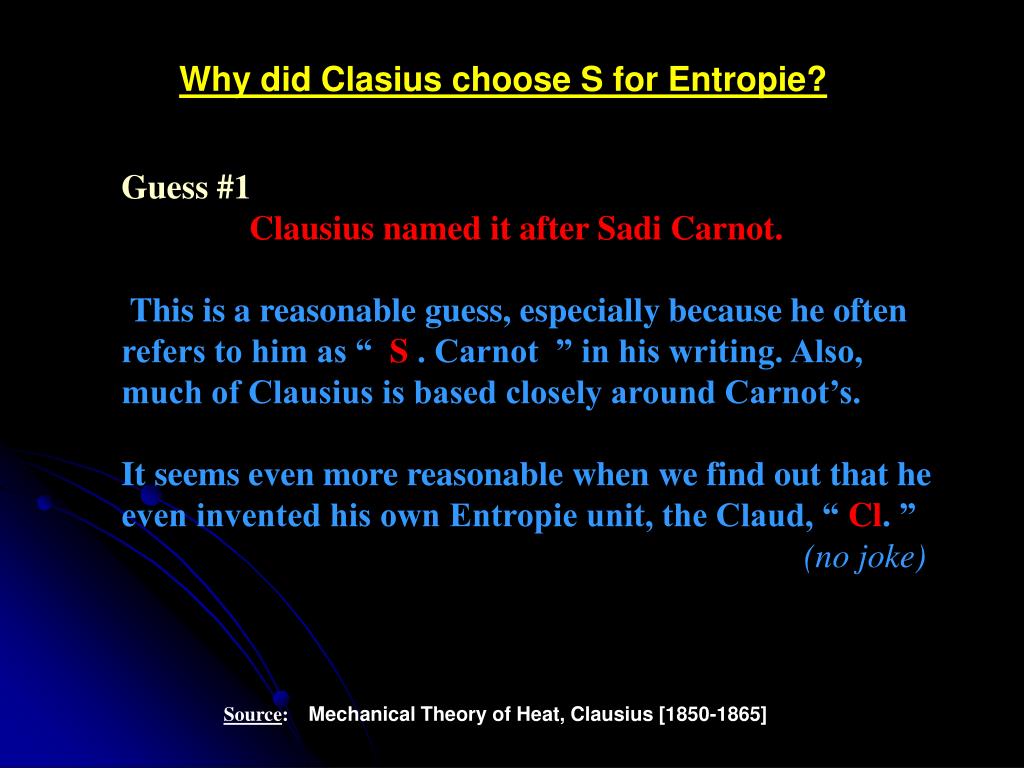 Why did Clasius choose S for Entropie?

Guess #1
Clausius named it after Sadi Carnot.

This is a reasonable guess, especially because he often refers to him as “ S . Carnot ” in his writing. Also, much of Clausius is based closely around Carnot’s.

It seems even more reasonable when we find out that he even invented his own Entropie unit, the Claud, “ Cl. ”
(no joke)

Source: Mechanical Theory of Heat, Clausius [1850-1865]